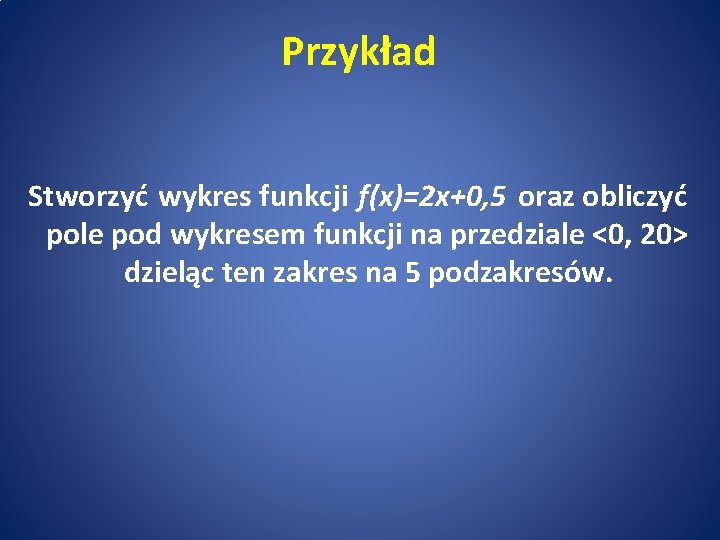 Przykład

Stworzyć wykres funkcji $f(x)=2x+0,5$ oraz obliczyć pole pod wykresem funkcji na przedziale <0, 20> dzieląc ten zakres na 5 podzakresów.